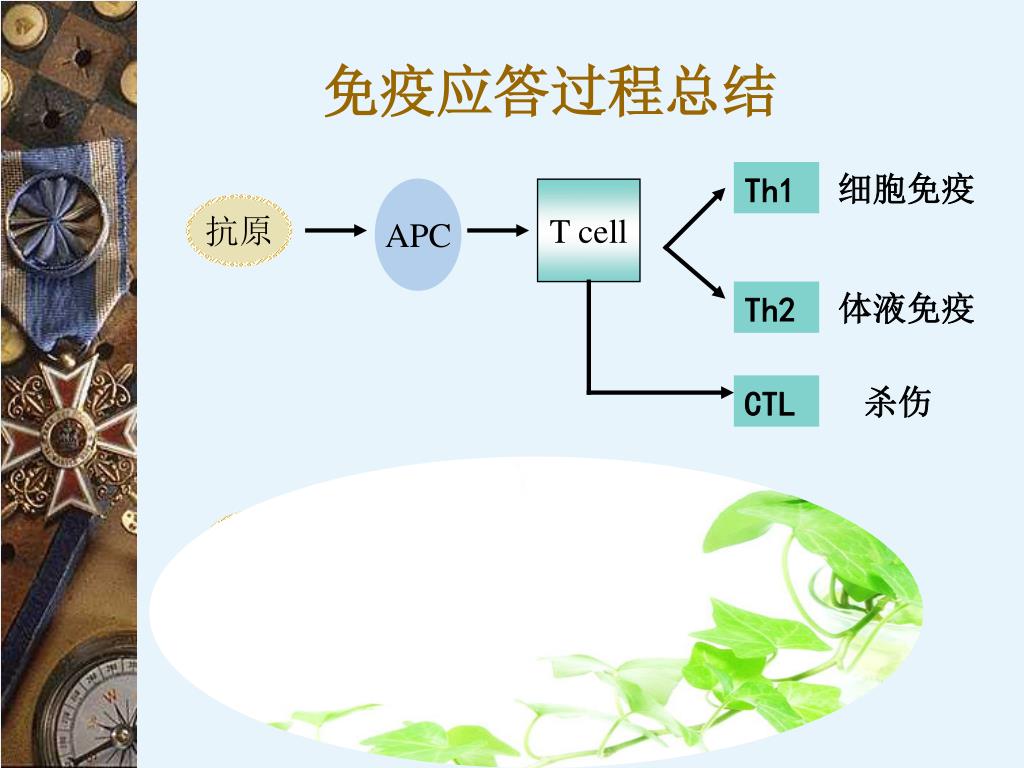 免疫应答过程总结

抗原

APC

T cell

Th1 细胞免疫

Th2 体液免疫

CTL 杀伤